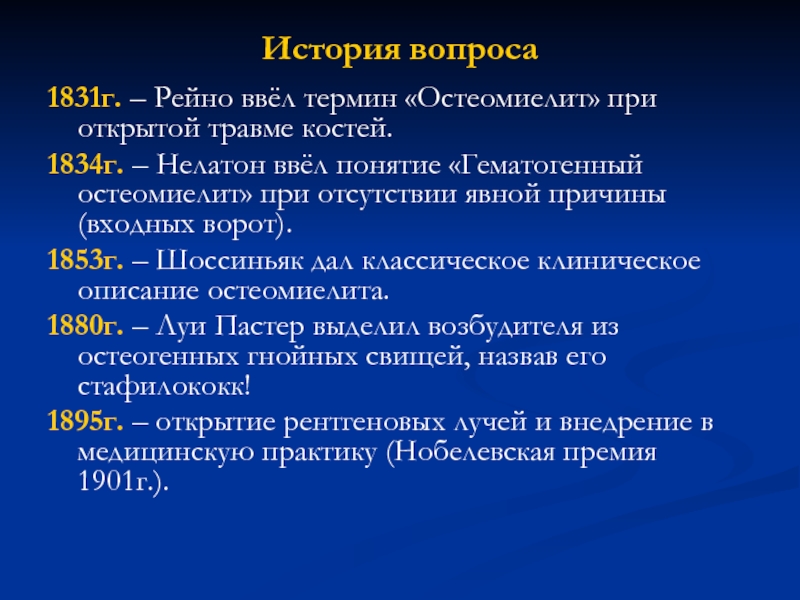 История вопроса

1831г. – Рейно ввёл термин «Остеомиелит» при открытой травме костей.

1834г. – Нелатон ввёл понятие «Гематогенный остеомиелит» при отсутствии явной причины (входных ворот).

1853г. – Шоссиньяк дал классическое клиническое описание остеомиелита.

1880г. – Луи Пастер выделил возбудителя из остеогенных гнойных свищей, назвав его стафилококк!

1895г. – открытие рентгеновых лучей и внедрение в медицинскую практику (Нобелевская премия 1901г.).